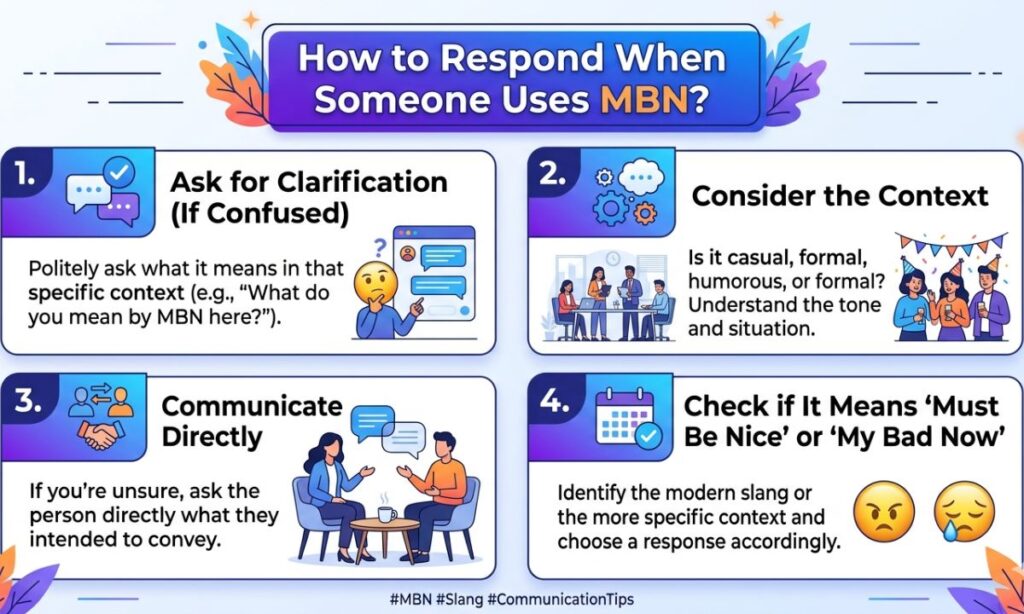 How to Respond When Someone Uses MBN?

1. Ask for Clarification (If Confused)

Politely ask what it means in that specific context (e.g., "What do you mean by MBN here?").

2. Consider the Context

Is it casual, formal, humorous, or formal? Understand the tone and situation.

3. Communicate Directly

If you're unsure, ask the person directly what they intended to convey.

4. Check if It Means 'Must Be Nice' or 'My Bad Now'

Identify the modern slang or the more specific context and choose a response accordingly.

#MBN #Slang #CommunicationTips